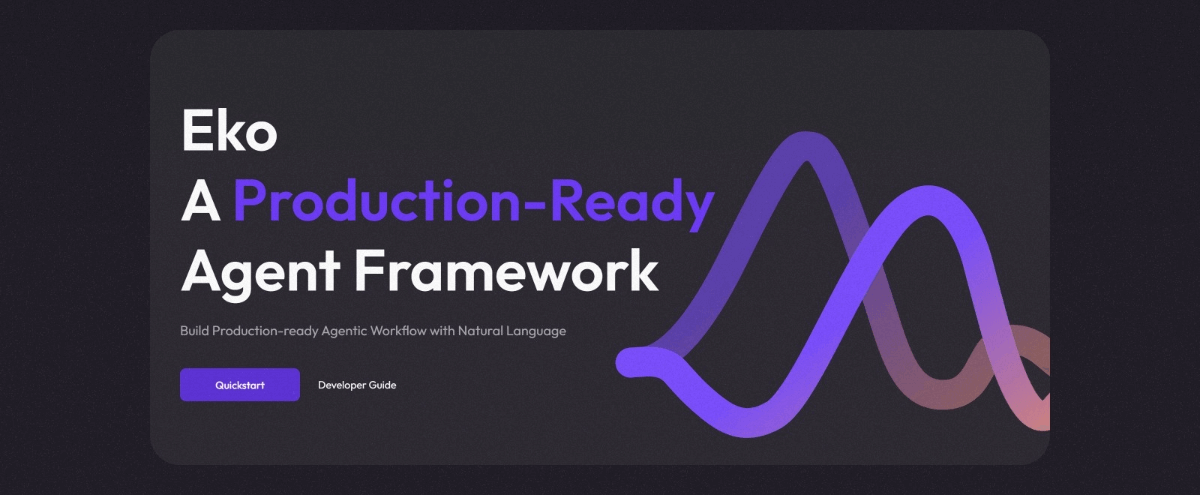 Eko
A Production-Ready
Agent Framework

Build Production-ready Agentic Workflow with Natural Language

Quickstart

Developer Guide